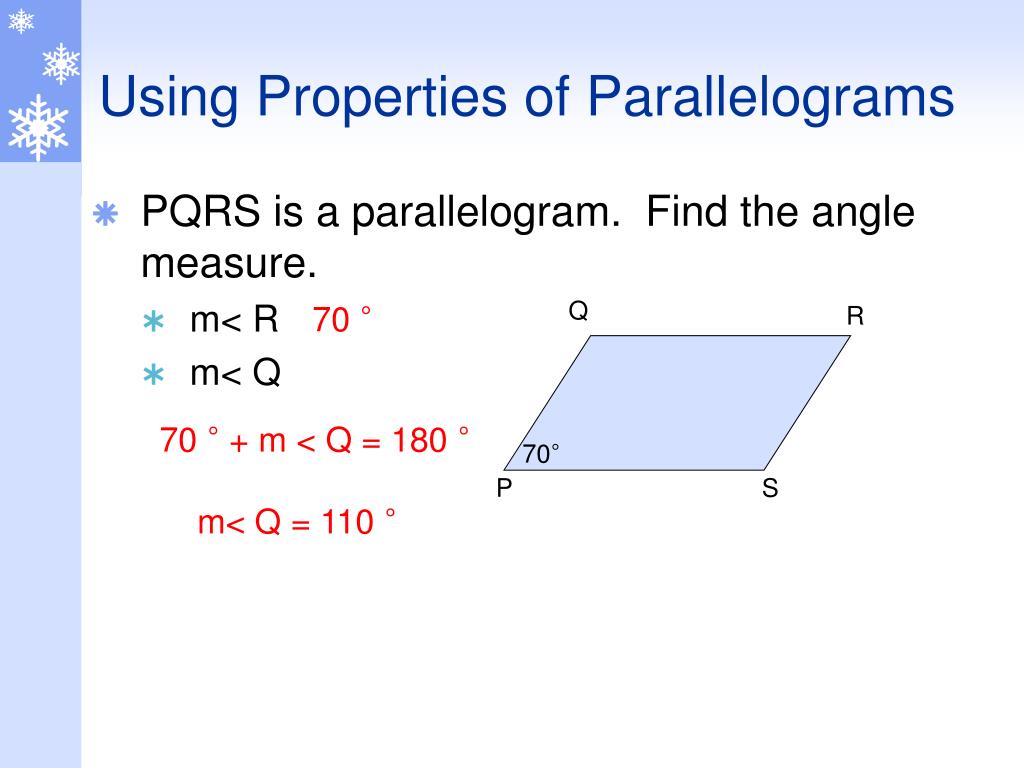 Using Properties of Parallelograms

PQRS is a parallelogram. Find the angle measure.

m< R 70 °

m< Q

70 ° + m < Q = 180 °

m< Q = 110 °

Q

R

70°

P

S